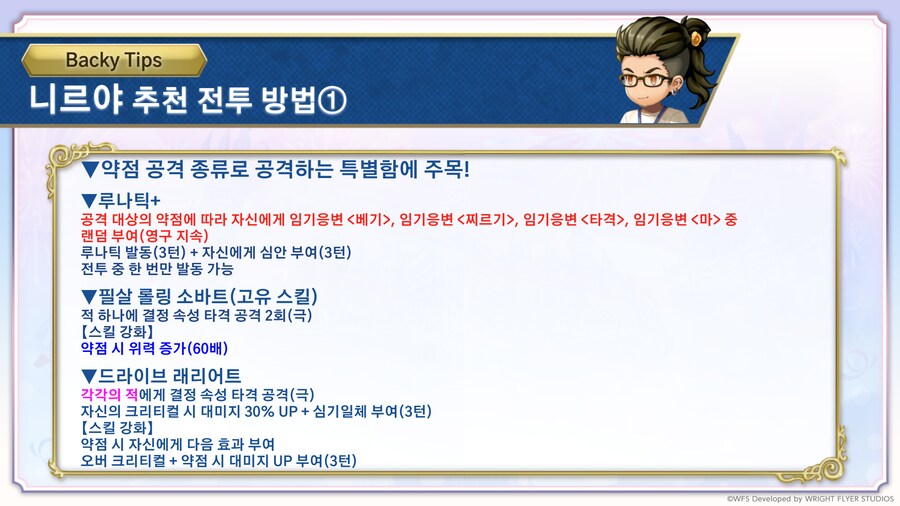 Backy Tips
니르야 추천 전투 방법①

▼약점 공격 종류로 공격하는 특별함에 주목!

▼루나틱+
공격 대상의 약점에 따라 자신에게 임기응변 <베기>, 임기응변 <찌르기>, 임기응변 <타격>, 임기응변 <마> 중 랜덤 부여(영구 지속)
루나틱 발동(3턴) + 자신에게 심안 부여(3턴)
전투 중 한 번만 발동 가능

▼필살 롤링 소바트(고유 스킬)
적 하나에 결정 속성 타격 공격 2회(극)
【스킬 강화】
약점 시 위력 증가(60배)

▼드라이브 래리어트
각각의 적에게 결정 속성 타격 공격(극)
자신의 크리티컬 시 대미지 30% UP + 심기일체 부여(3턴)
【스킬 강화】
약점 시 자신에게 다음 효과 부여
오버 크리티컬 + 약점 시 대미지 UP 부여(3턴)

©WFS Developed by WRIGHT FLYER STUDIOS